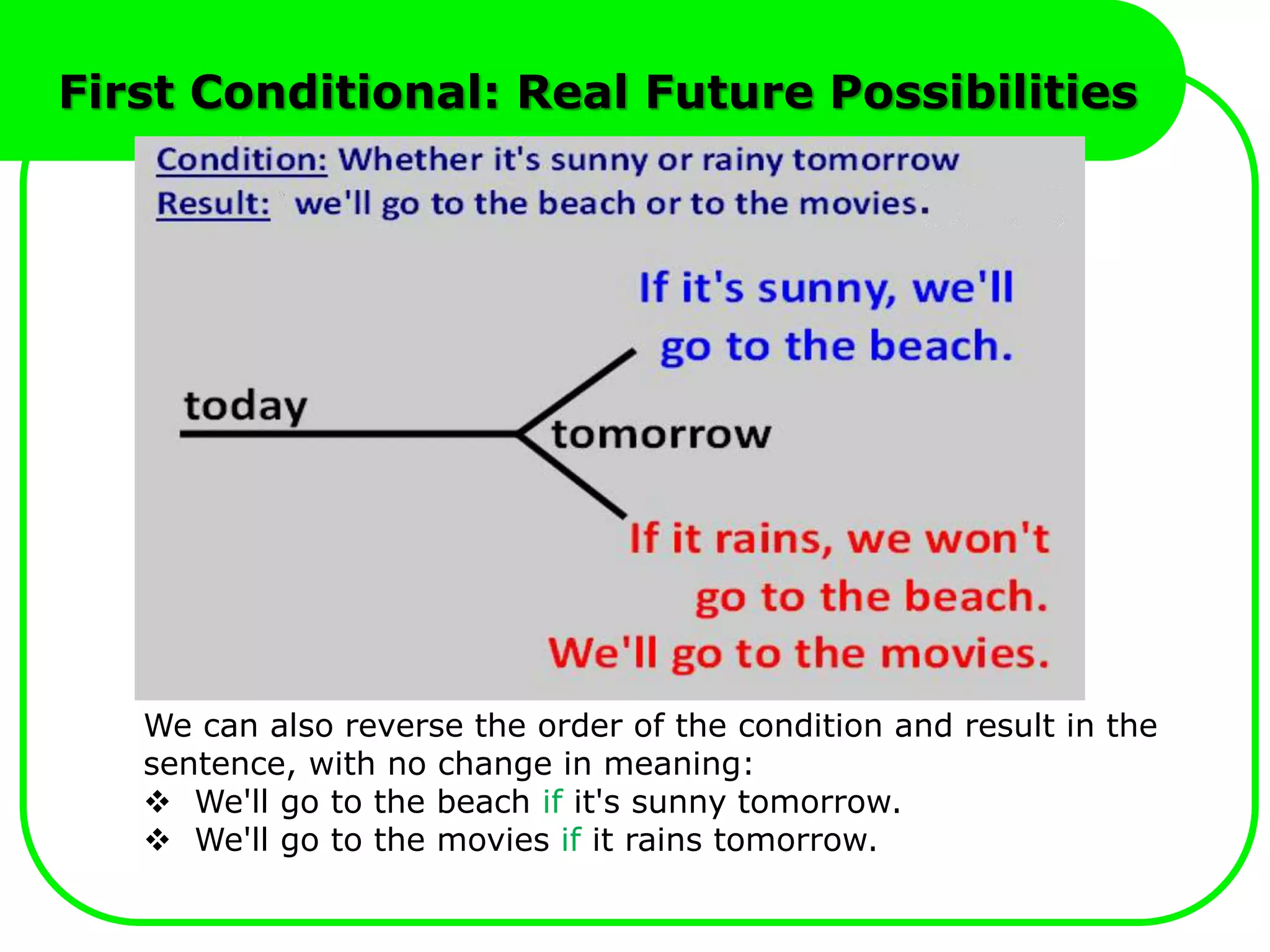 First Conditional: Real Future Possibilities

Condition: Whether it's sunny or rainy tomorrow
Result: we'll go to the beach or to the movies.

If it's sunny, we'll go to the beach.

today

tomorrow

If it rains, we won't go to the beach. We'll go to the movies.

We can also reverse the order of the condition and result in the sentence, with no change in meaning:
❖ We'll go to the beach if it's sunny tomorrow.
❖ We'll go to the movies if it rains tomorrow.